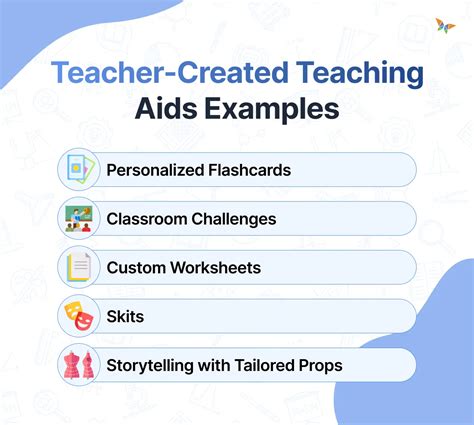 Teacher-Created Teaching Aids Examples

Personalized Flashcards

Classroom Challenges

Custom Worksheets

Skits

Storytelling with Tailored Props